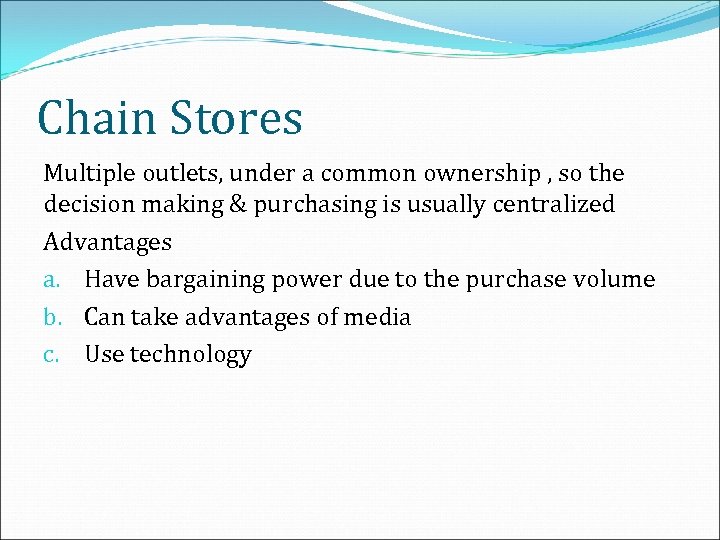 Chain Stores

Multiple outlets, under a common ownership , so the decision making & purchasing is usually centralized

Advantages

a. Have bargaining power due to the purchase volume
b. Can take advantages of media
c. Use technology